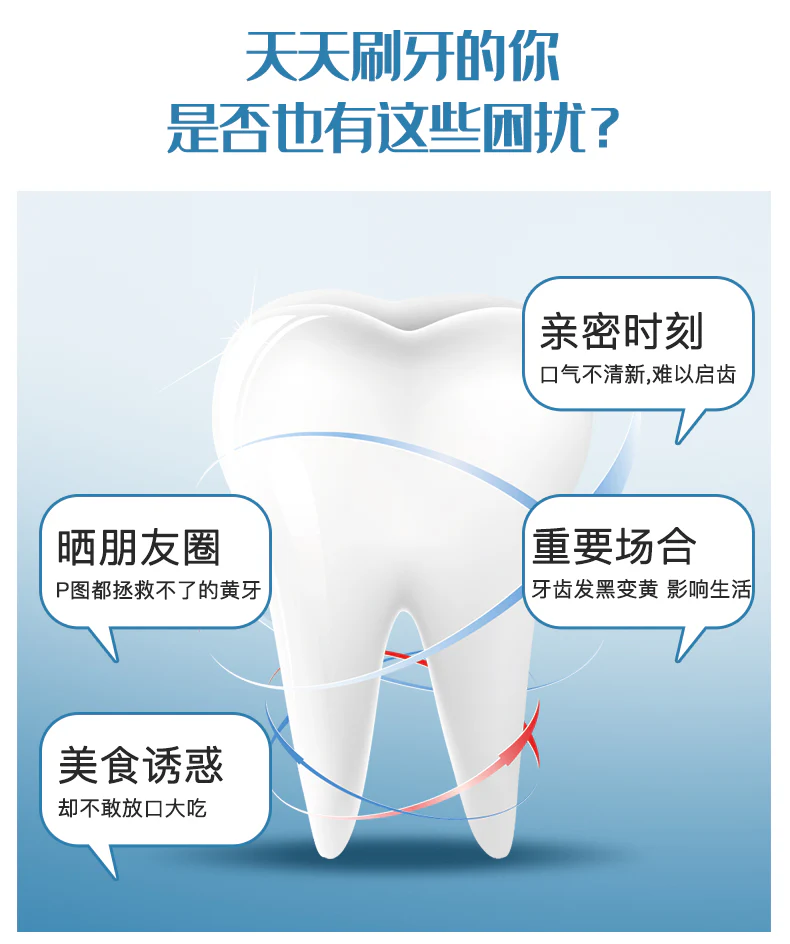 天天刷牙的你
是否也有这些困扰？

亲密时刻
口气不清新,难以启齿

晒朋友圈
P图都拯救不了的黄牙

重要场合
牙齿发黑变黄 影响生活

美食诱惑
却不敢放口大吃